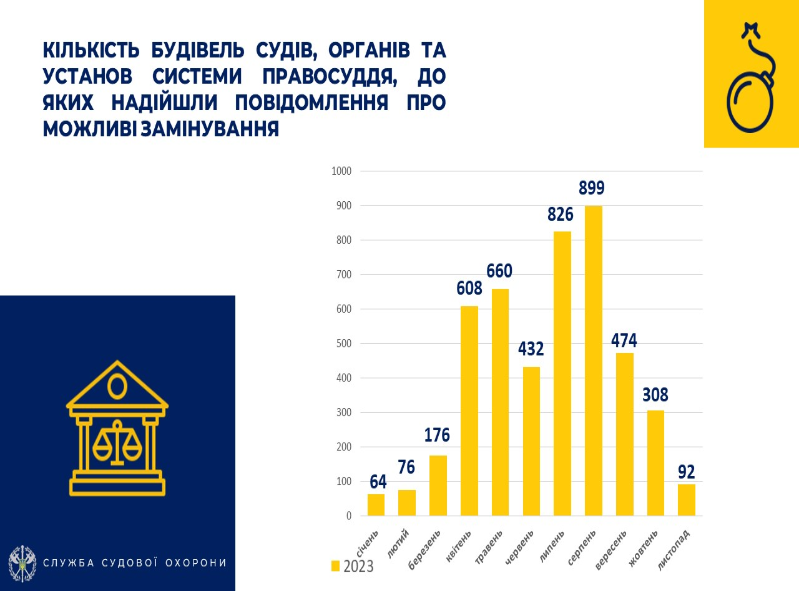 КІЛЬКІСТЬ БУДІВЕЛЬ СУДІВ, ОРГАНІВ ТА УСТАНОВ СИСТЕМИ ПРАВОСУДДЯ, ДО ЯКИХ НАДІЙШЛИ ПОВІДОМЛЕННЯ ПРО МОЖЛИВІ ЗАМІНУВАННЯ

1000
900
800
700
600
500
400
300
200
100
0

64
76
176
608
660
432
826
899
474
308
92

січень
лютий
березень
квітень
травень
червень
липень
серпень
вересень
жовтень
листопад

2023

СЛУЖБА СУДОВОЇ ОХОРОНИ